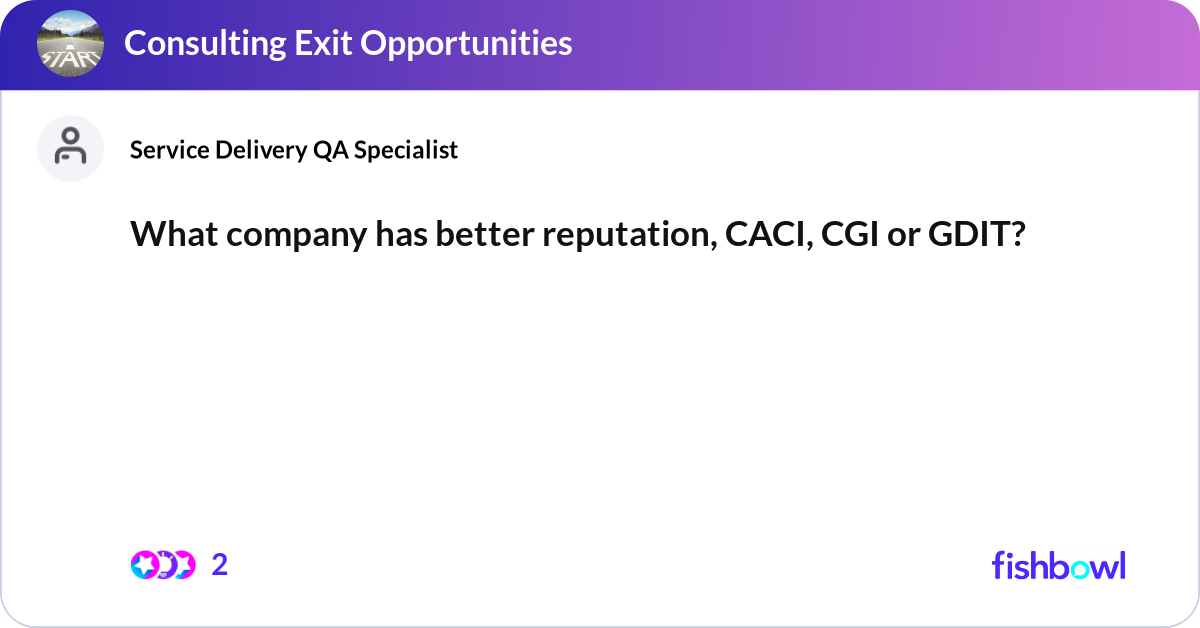 START

Consulting Exit Opportunities

Service Delivery QA Specialist

What company has better reputation, CACI, CGI or GDIT?

2

fishbowl